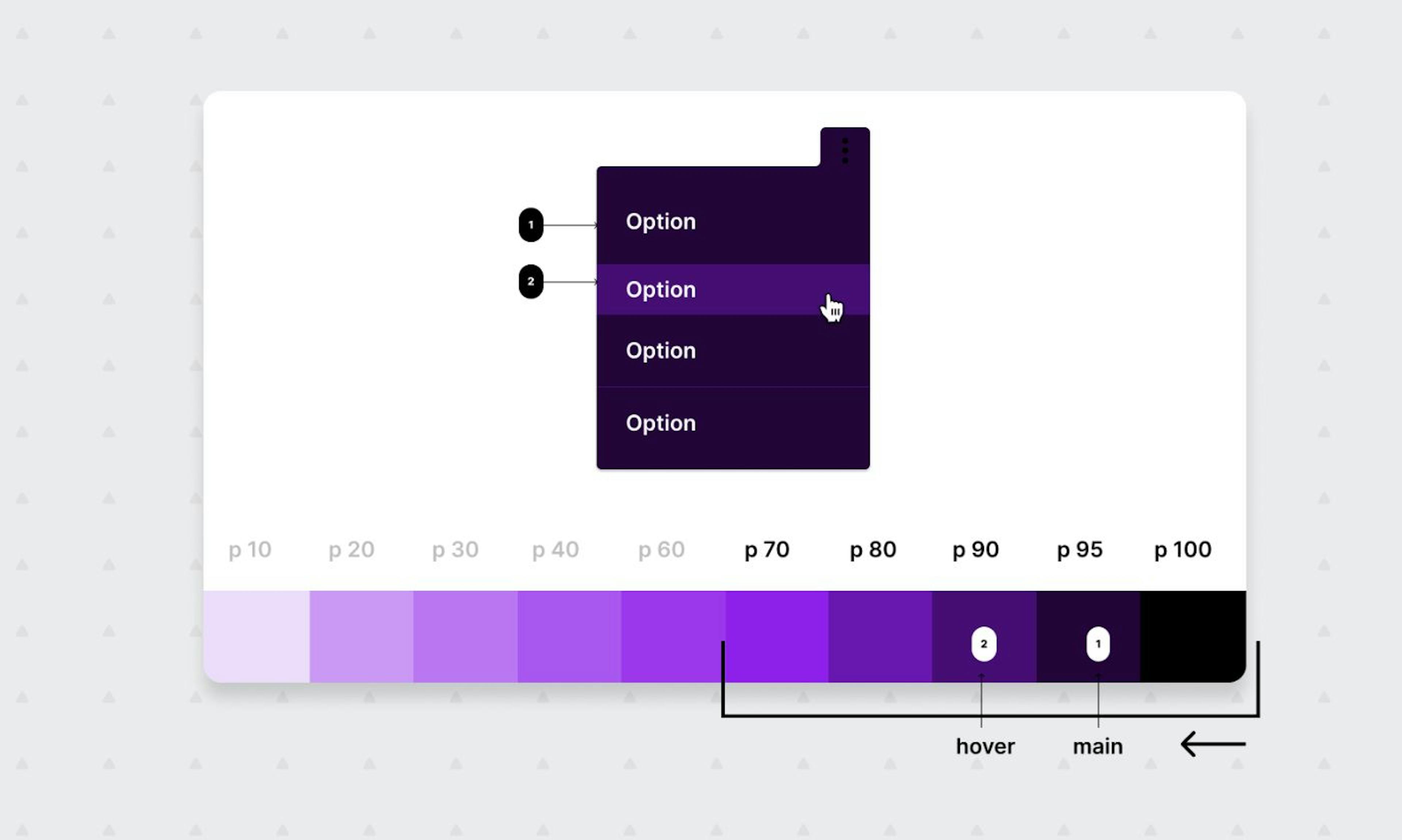 1
Option
2
Option
Option
Option

p 10 p 20 p 30 p 40 p 60 p 70 p 80 p 90 p 95 p 100

2
1

hover main